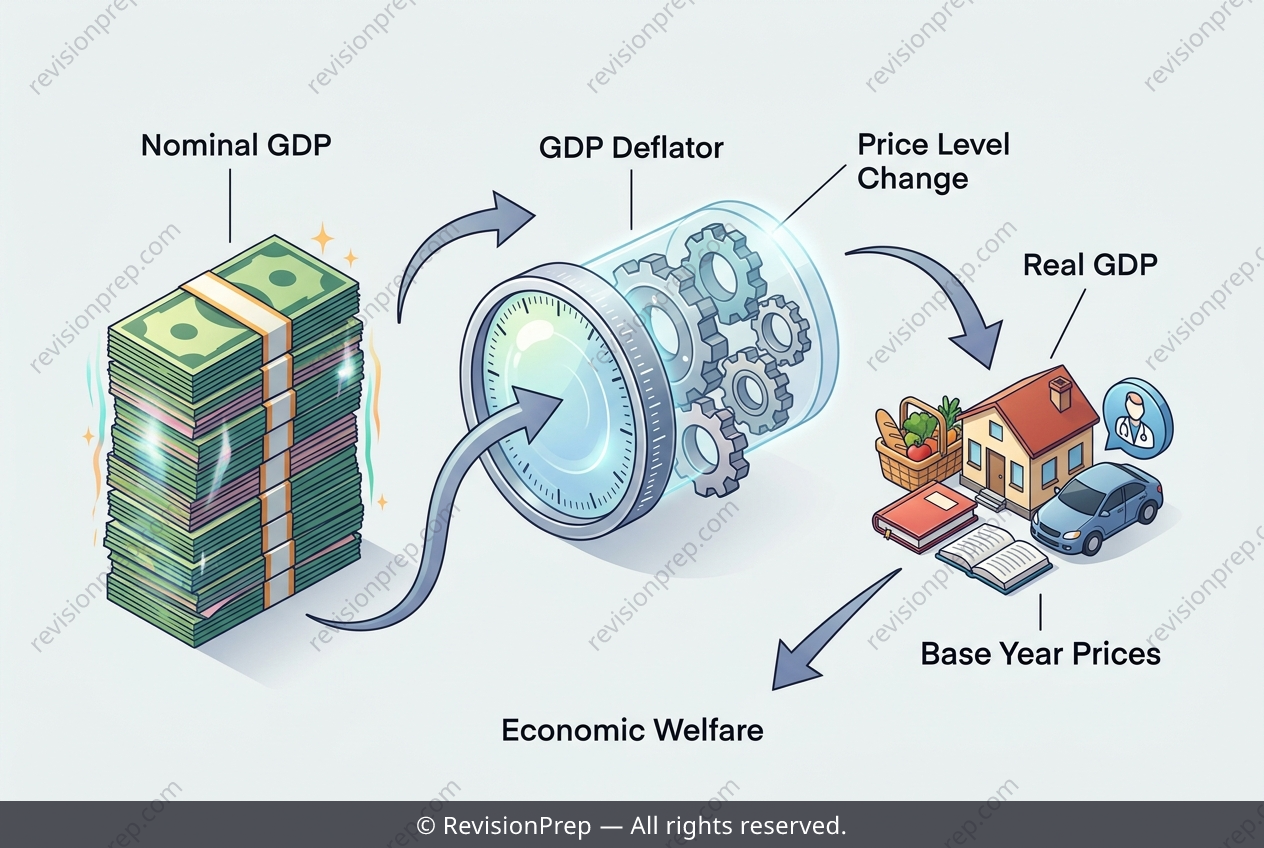 Nominal GDP

GDP Deflator

Price Level Change

Real GDP

Base Year Prices

Economic Welfare

revisionprep.com

© RevisionPrep — All rights reserved.